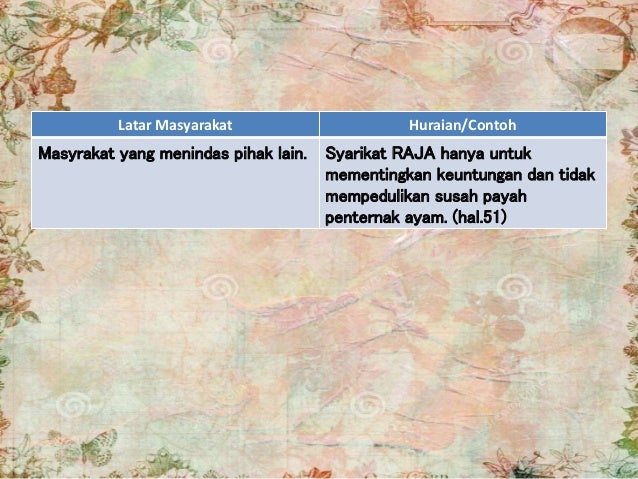 | Latar Masyarakat | Huraian/Contoh |
|---|---|
| Masyrakat yang menindas pihak lain. | Syarikat RAJA hanya untuk mementingkan keuntungan dan tidak mempedulikan susah payah penternak ayam. (hal.51) |